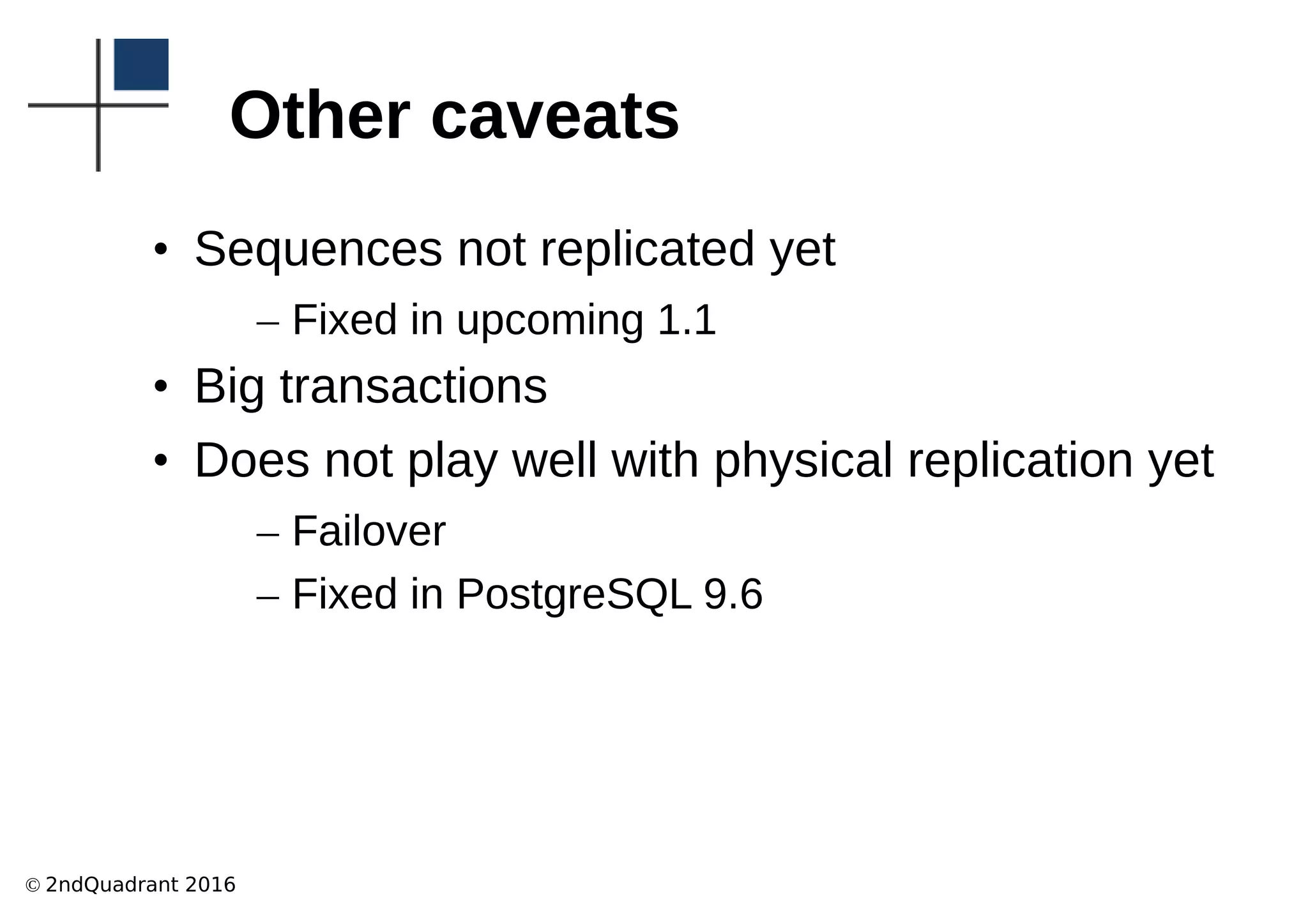 Other caveats

• Sequences not replicated yet
  – Fixed in upcoming 1.1
• Big transactions
• Does not play well with physical replication yet
  – Failover
  – Fixed in PostgreSQL 9.6

© 2ndQuadrant 2016